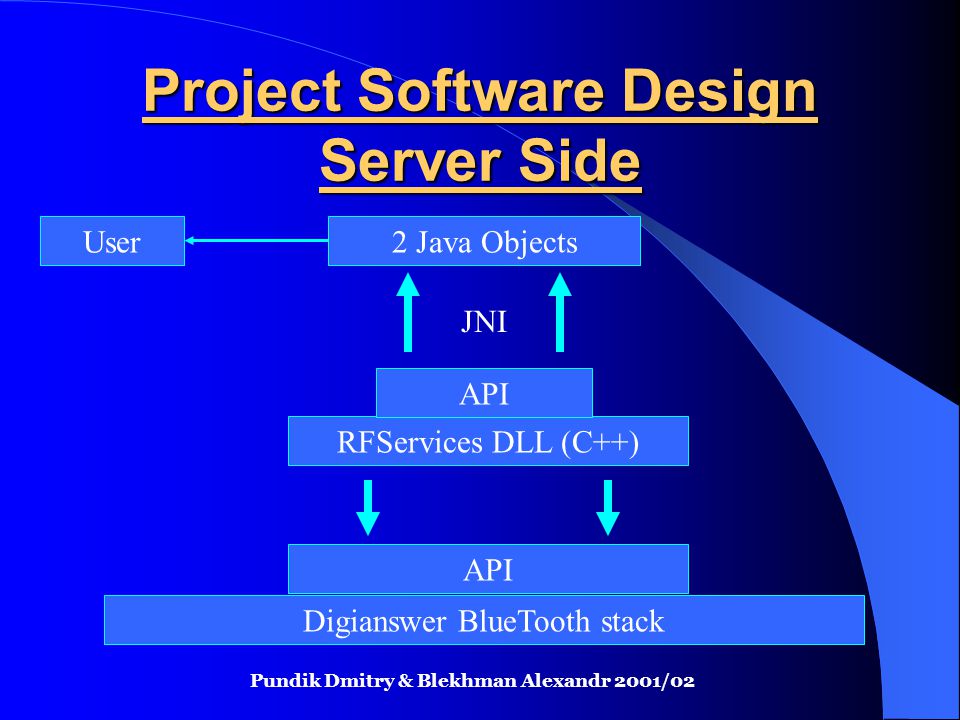 Project Software Design
Server Side

User

2 Java Objects

JNI

API

RFServices DLL (C++)

API

Digianswer BlueTooth stack

Pundik Dmitry & Blekhman Alexandr 2001/02